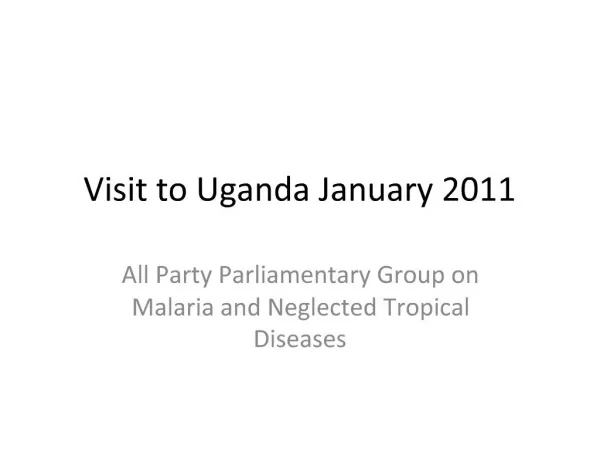 Visit to Uganda January 2011

All Party Parliamentary Group on Malaria and Neglected Tropical Diseases